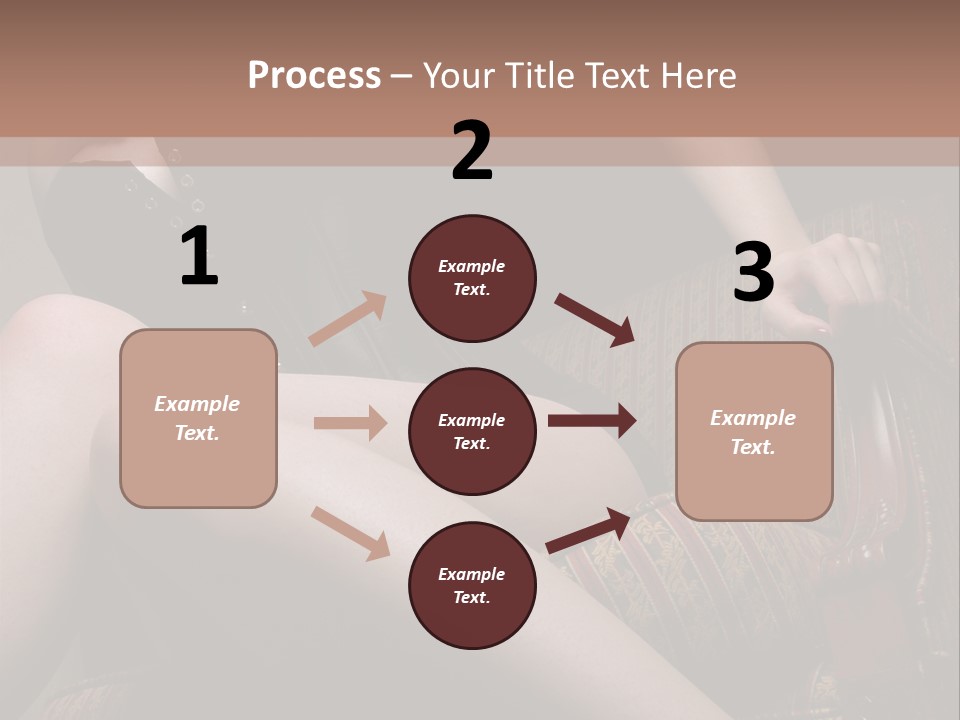 Process – Your Title Text Here

1

Example Text.

2

Example Text.

Example Text.

Example Text.

3

Example Text.